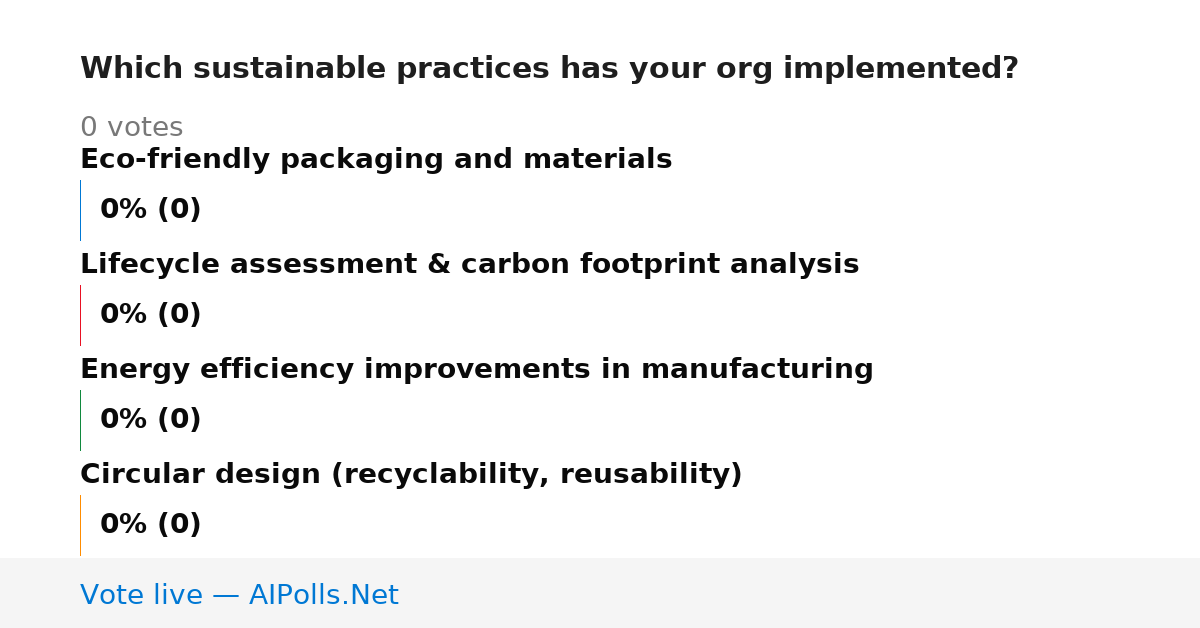 Which sustainable practices has your org implemented?

0 votes

Eco-friendly packaging and materials

0% (0)

Lifecycle assessment & carbon footprint analysis

0% (0)

Energy efficiency improvements in manufacturing

0% (0)

Circular design (recyclability, reusability)

0% (0)

Vote live — AIPolls.Net